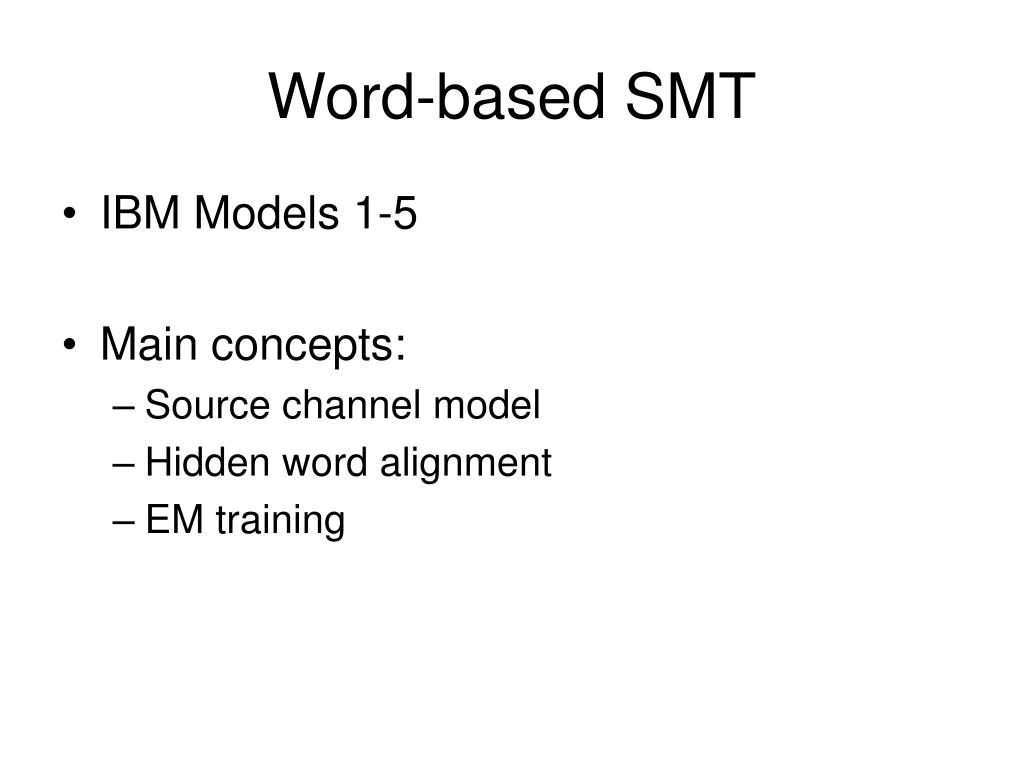 Word-based SMT

• IBM Models 1-5

• Main concepts:
– Source channel model
– Hidden word alignment
– EM training